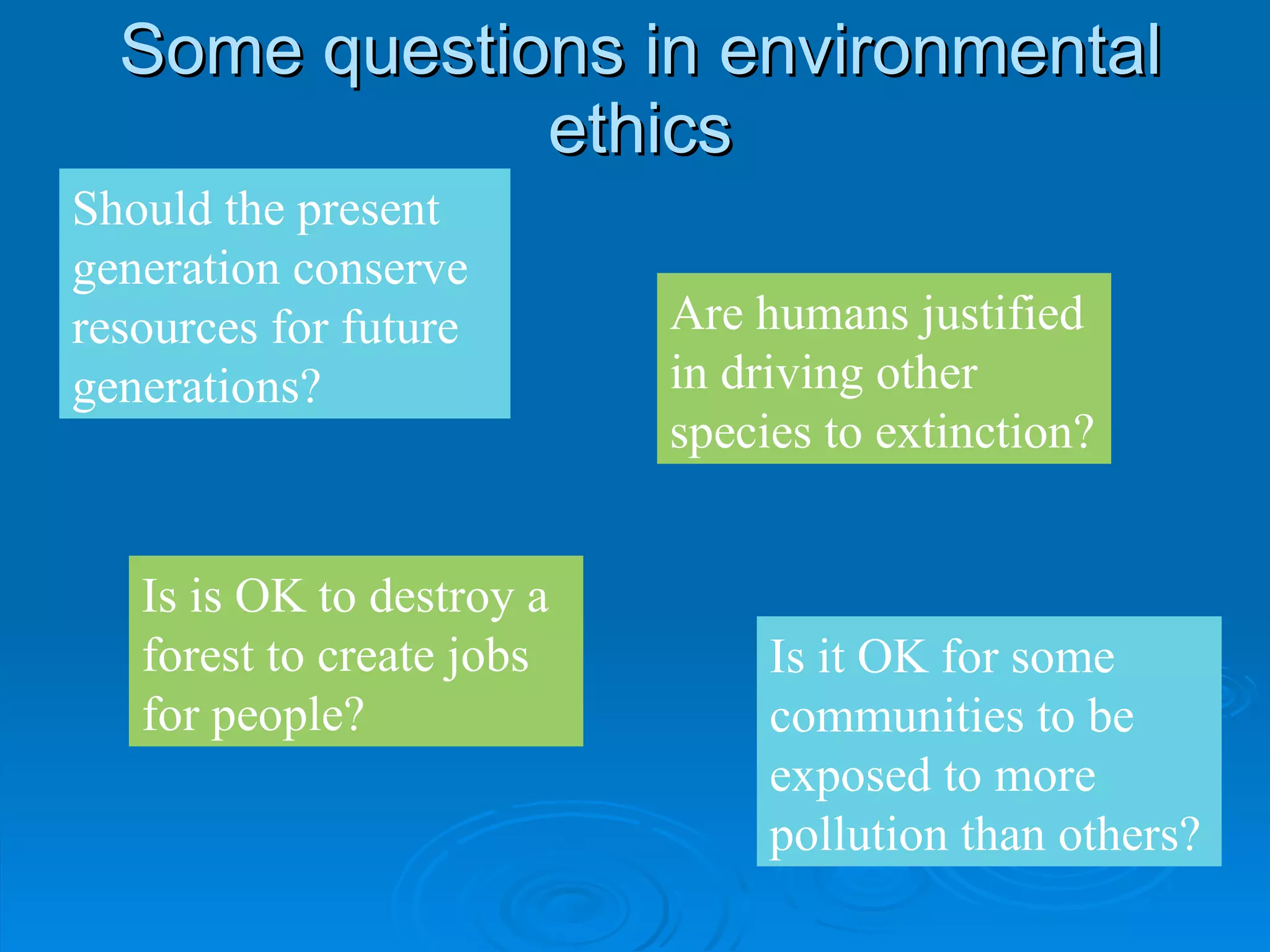 Some questions in environmental ethics

Should the present generation conserve resources for future generations?

Are humans justified in driving other species to extinction?

Is is OK to destroy a forest to create jobs for people?

Is it OK for some communities to be exposed to more pollution than others?